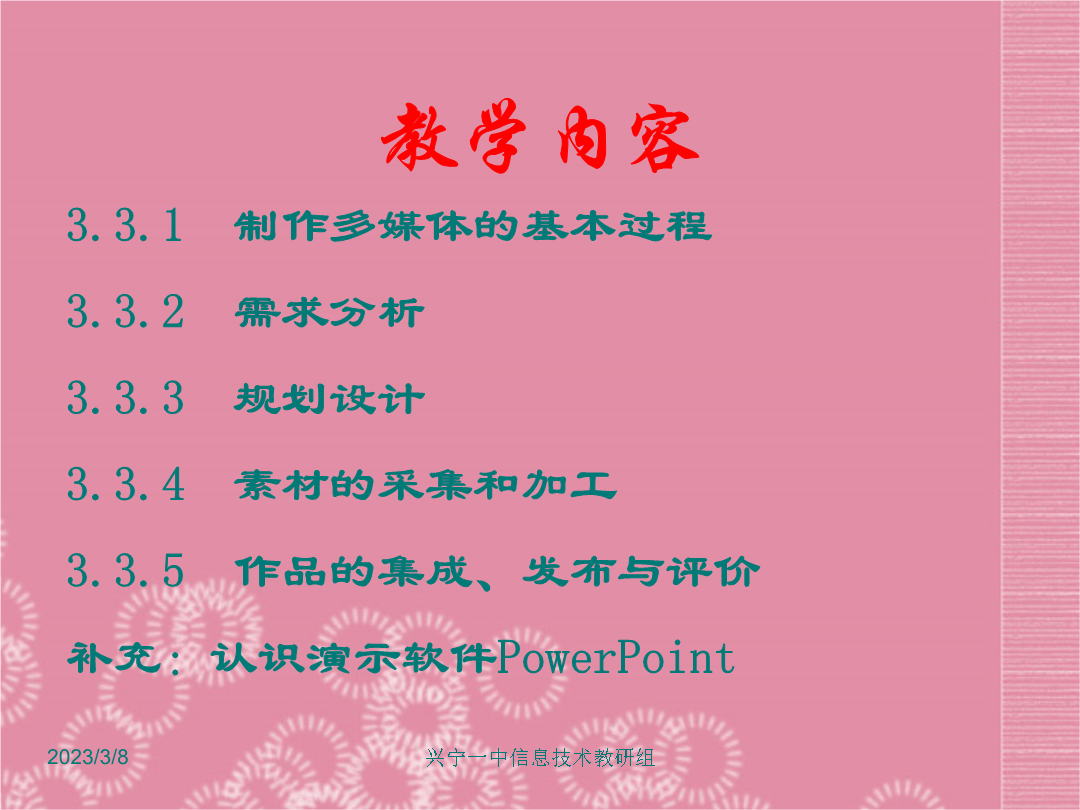 教学内容

3.3.1 制作多媒体的基本过程

3.3.2 需求分析

3.3.3 规划设计

3.3.4 素材的采集和加工

3.3.5 作品的集成、发布与评价

补充：认识演示软件PowerPoint

2023/3/8

兴宁一中信息技术教研组